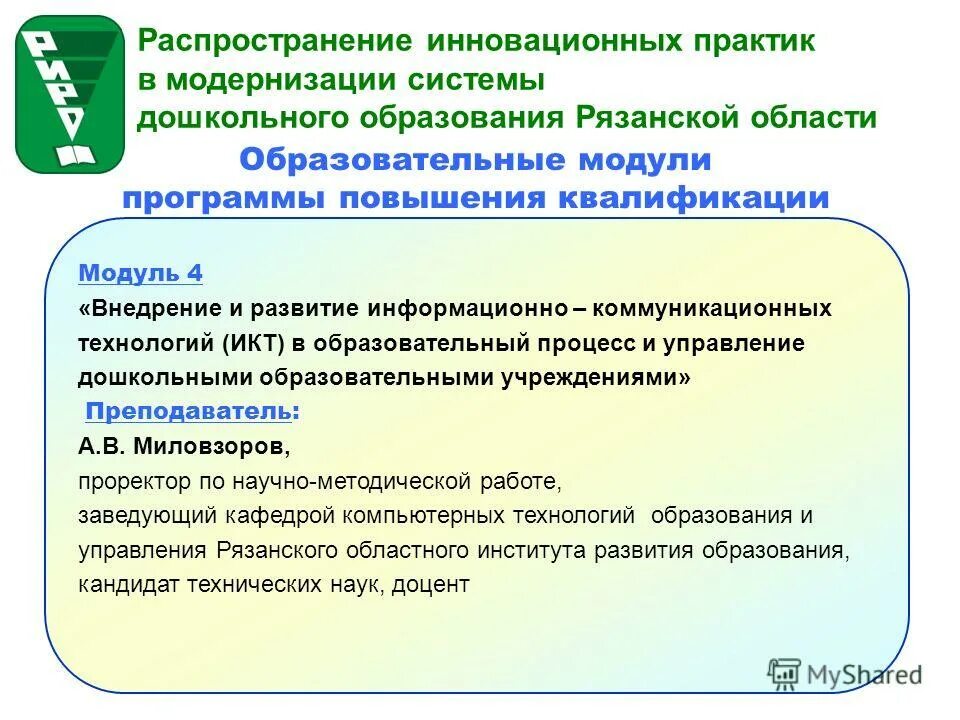 РИРО

Распространение инновационных практик в модернизации системы дошкольного образования Рязанской области

Образовательные модули программы повышения квалификации

Модуль 4
«Внедрение и развитие информационно – коммуникационных технологий (ИКТ) в образовательный процесс и управление дошкольными образовательными учреждениями»
Преподаватель:
А.В. Миловзоров,
проректор по научно-методической работе,
заведующий кафедрой компьютерных технологий образования и управления Рязанского областного института развития образования,
кандидат технических наук, доцент

MyShared